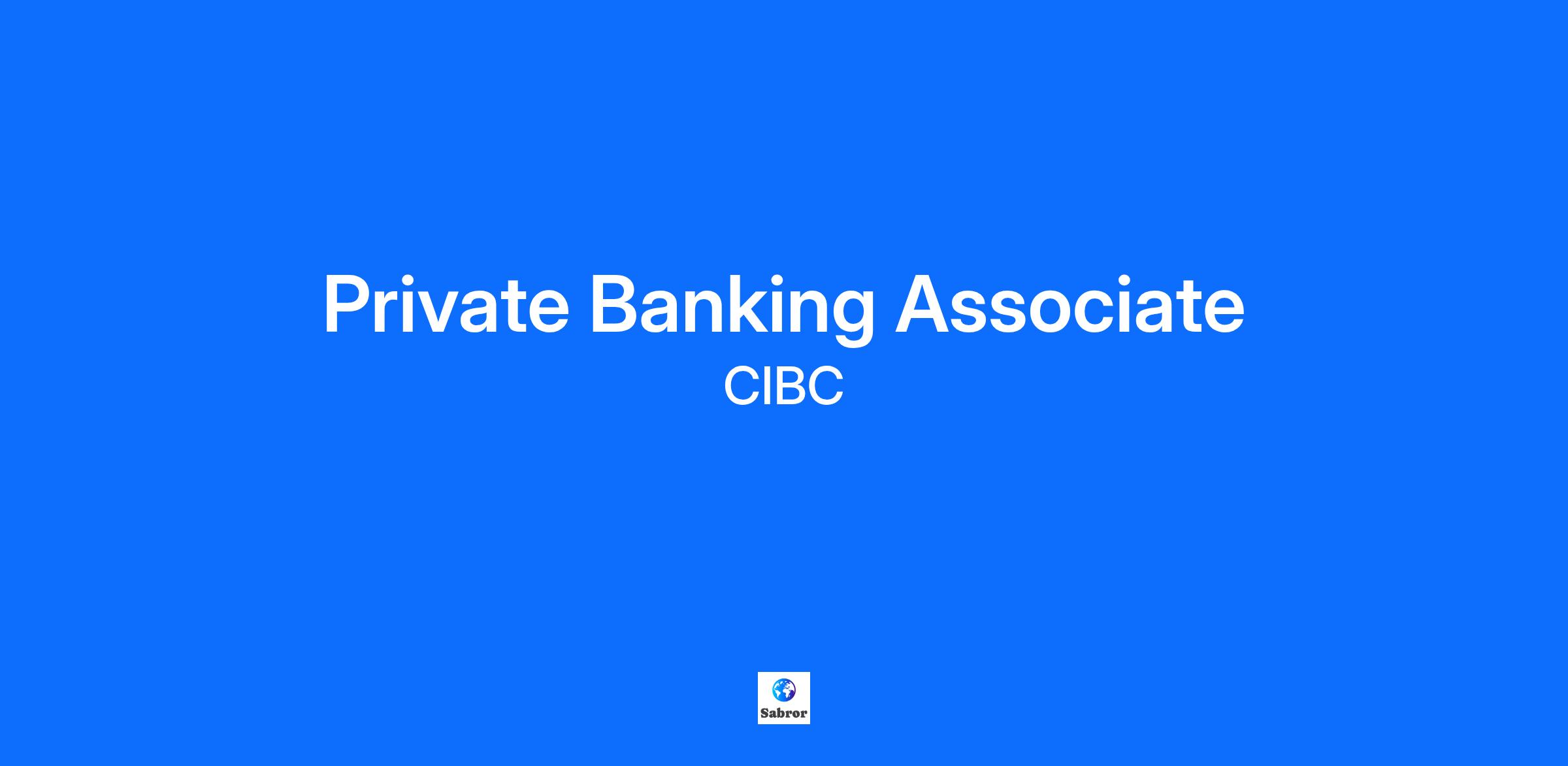 Private Banking Associate
CIBC

Sabror